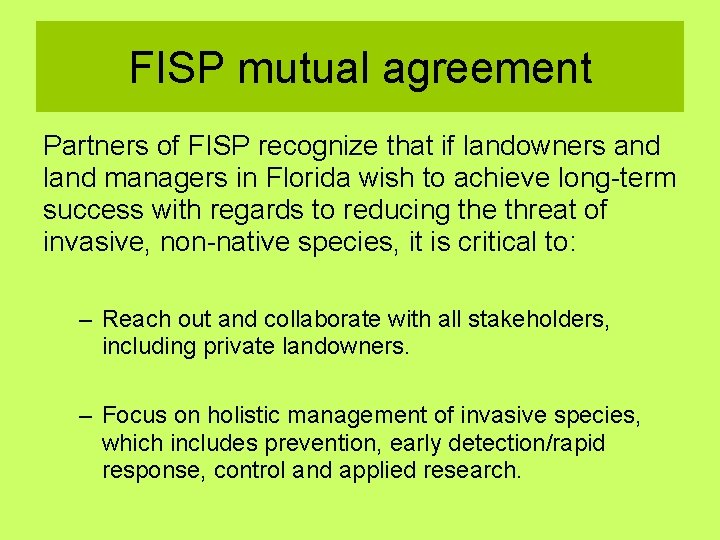 FISP mutual agreement

Partners of FISP recognize that if landowners and land managers in Florida wish to achieve long-term success with regards to reducing the threat of invasive, non-native species, it is critical to:

– Reach out and collaborate with all stakeholders, including private landowners.

– Focus on holistic management of invasive species, which includes prevention, early detection/rapid response, control and applied research.